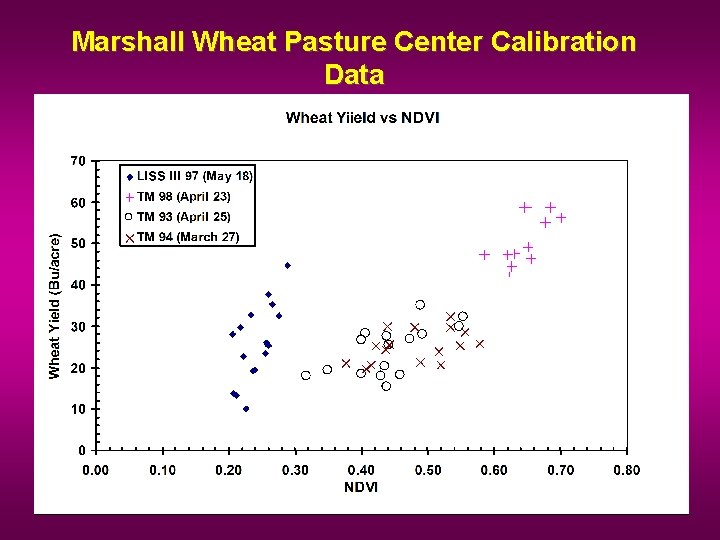 Marshall Wheat Pasture Center Calibration Data

Wheat Yiield vs NDVI

LISS III 97 (May 18)
TM 98 (April 23)
TM 93 (April 25)
TM 94 (March 27)

Wheat Yield (Bu/acre)

70
60
50
40
30
20
10
0

0.00 0.10 0.20 0.30 0.40 0.50 0.60 0.70 0.80

NDVI